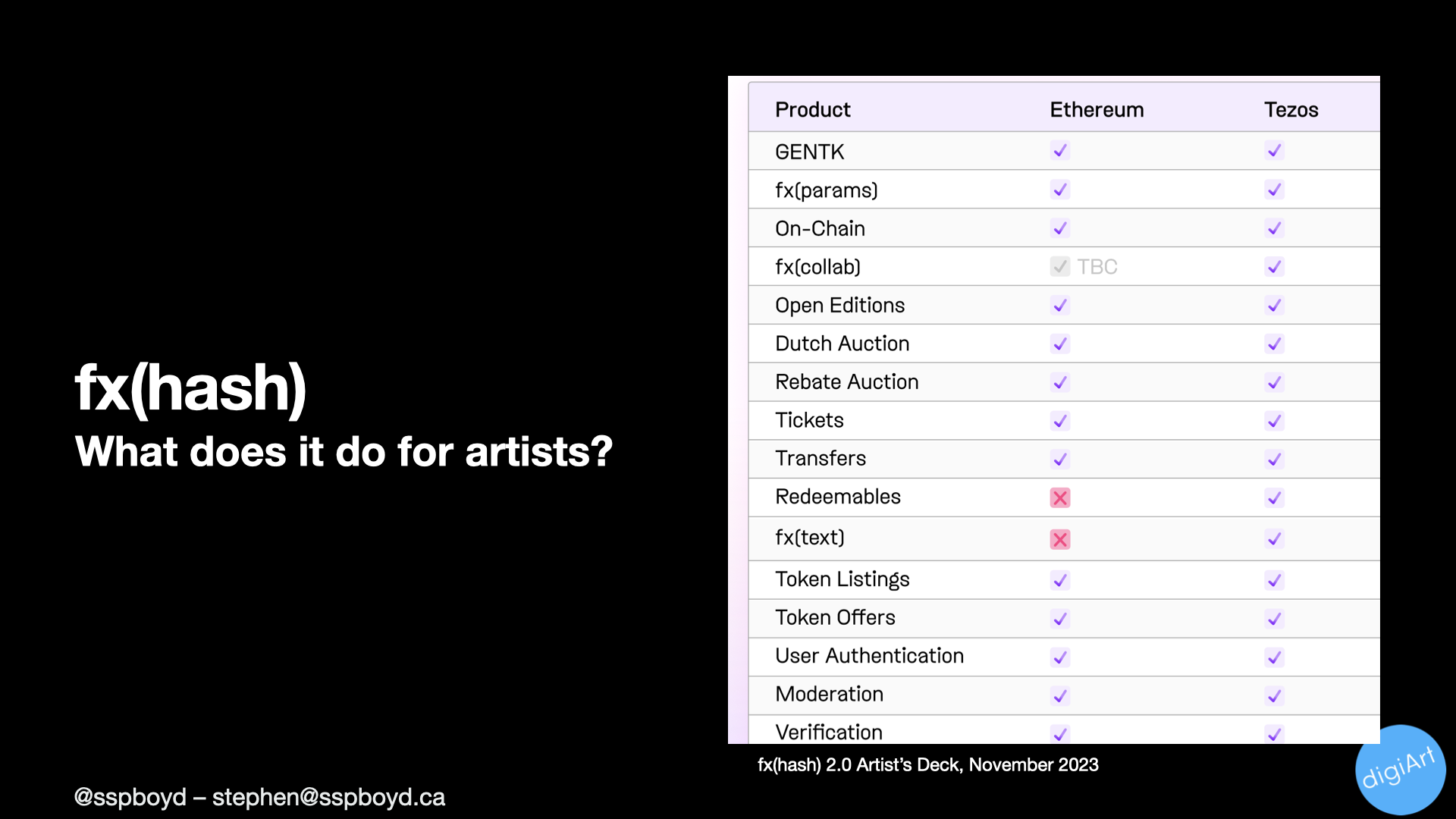 fx(hash)
What does it do for artists?

| Product | Ethereum | Tezos |
|---|---|---|
| GENTK | ✓ | ✓ |
| fx(params) | ✓ | ✓ |
| On-Chain | ✓ | ✓ |
| fx(collab) | ✓ TBC | ✓ |
| Open Editions | ✓ | ✓ |
| Dutch Auction | ✓ | ✓ |
| Rebate Auction | ✓ | ✓ |
| Tickets | ✓ | ✓ |
| Transfers | ✓ | ✓ |
| Redeemables | ✗ | ✓ |
| fx(text) | ✗ | ✓ |
| Token Listings | ✓ | ✓ |
| Token Offers | ✓ | ✓ |
| User Authentication | ✓ | ✓ |
| Moderation | ✓ | ✓ |
| Verification | ✓ | ✓ |

fx(hash) 2.0 Artist's Deck, November 2023

@sspboyd – stephen@sspboyd.ca

digiArt